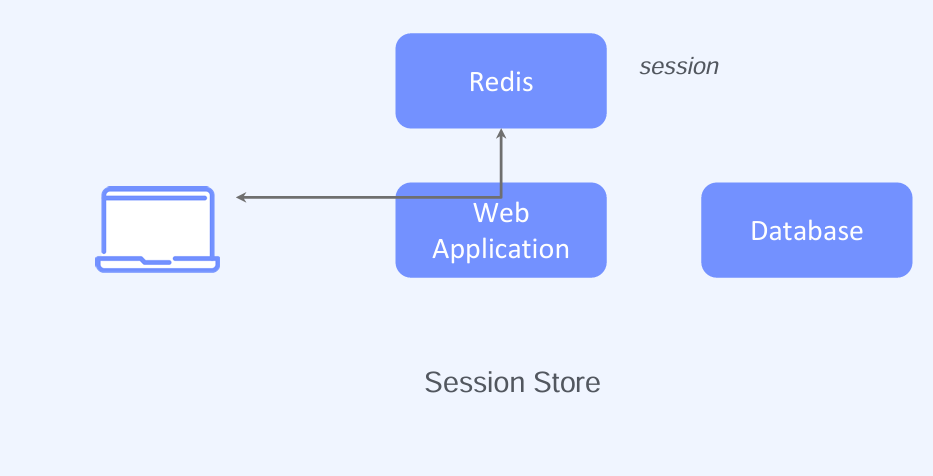 Redis

session

Web Application

Database

Session Store